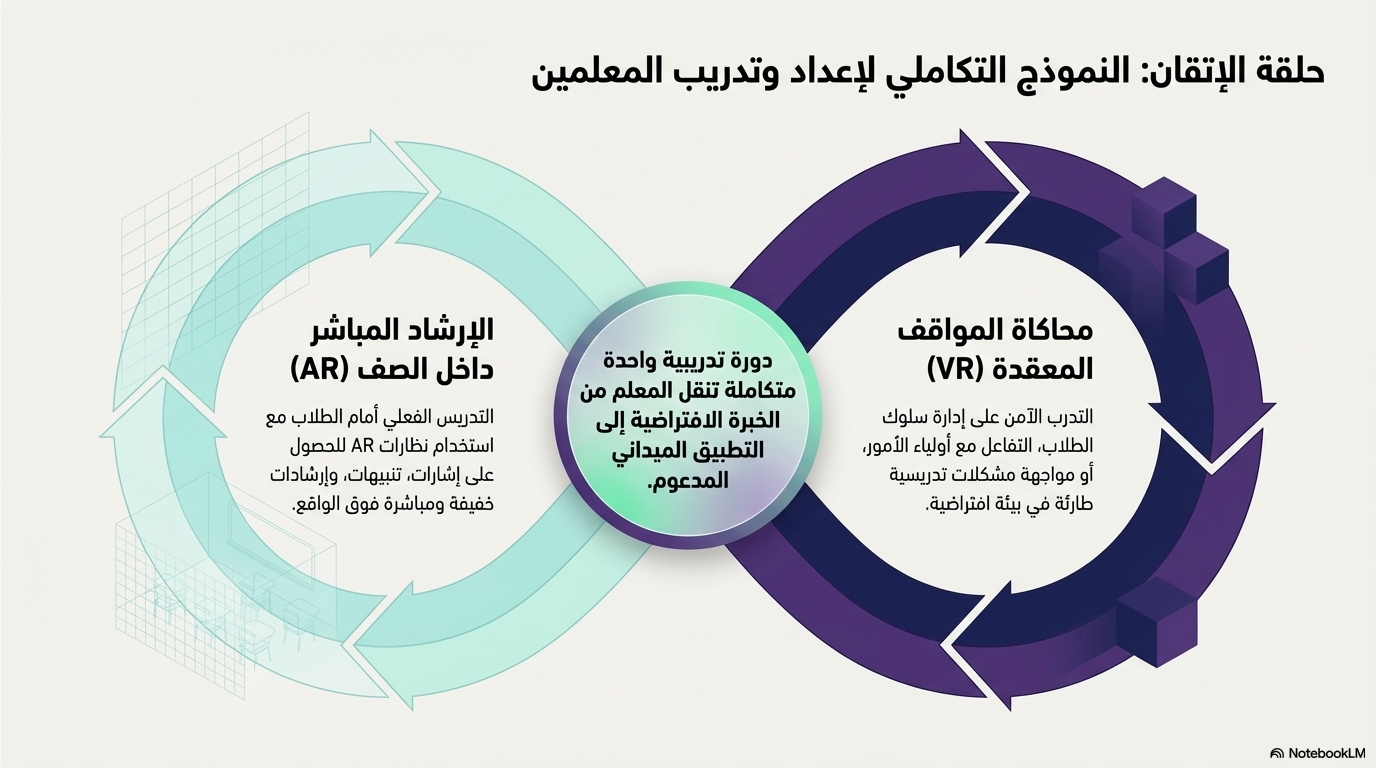 حلقة الإتقان: النموذج التكاملي لإعداد وتدريب المعلمين

محاكاة المواقف المعقدة (VR)

التدرب الآمن على إدارة سلوك الطلاب، التفاعل مع أولياء الأمور، أو مواجهة مشكلات تدريسية طارئة في بيئة افتراضية.

دورة تدريبية واحدة متكاملة تنقل المعلم من الخبرة الافتراضية إلى التطبيق الميداني المدعوم.

الإرشاد المباشر داخل الصف (AR)

التدريس الفعلي أمام الطلاب مع استخدام نظارات AR للحصول على إشارات، تنبيهات، وإرشادات خفيفة ومباشرة فوق الواقع.

NotebookLM